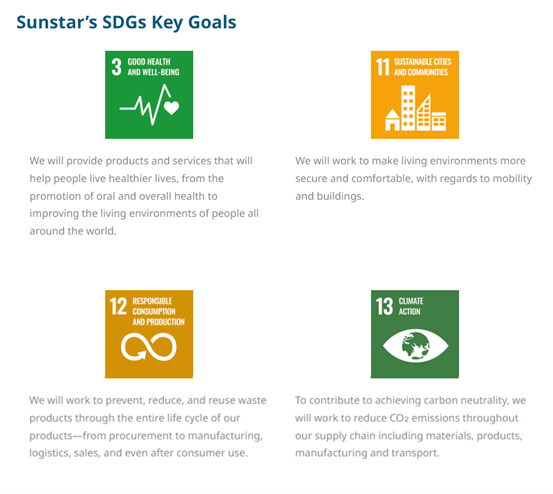 Sunstar's SDGs Key Goals

3 GOOD HEALTH AND WELL-BEING

We will provide products and services that will help people live healthier lives, from the promotion of oral and overall health to improving the living environments of people all around the world.

11 SUSTAINABLE CITIES AND COMMUNITIES

We will work to make living environments more secure and comfortable, with regards to mobility and buildings.

12 RESPONSIBLE CONSUMPTION AND PRODUCTION

We will work to prevent, reduce, and reuse waste products through the entire life cycle of our products—from procurement to manufacturing, logistics, sales, and even after consumer use.

13 CLIMATE ACTION

To contribute to achieving carbon neutrality, we will work to reduce $CO_2$ emissions throughout our supply chain including materials, products, manufacturing and transport.